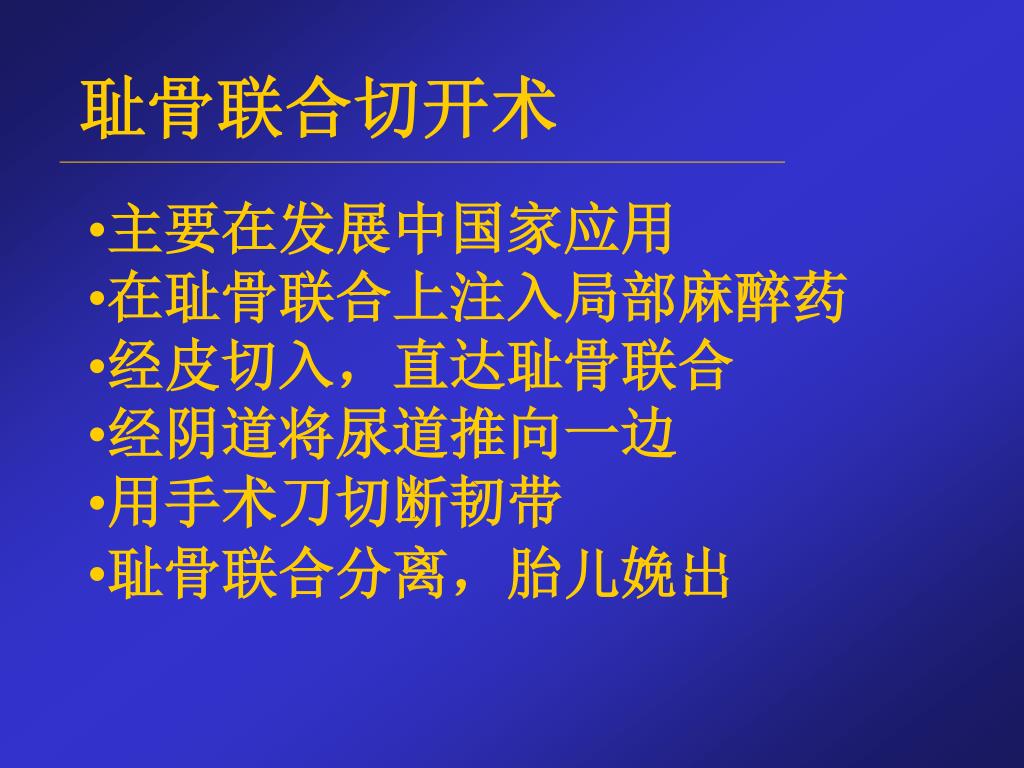 耻骨联合切开术

•主要在发展中国家应用
•在耻骨联合上注入局部麻醉药
•经皮切入，直达耻骨联合
•经阴道将尿道推向一边
•用手术刀切断韧带
•耻骨联合分离，胎儿娩出